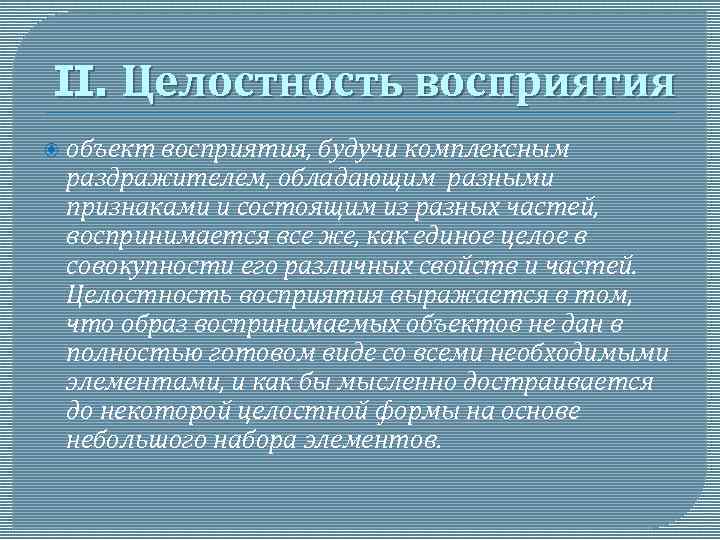 II. Целостность восприятия

объект восприятия, будучи комплексным раздражителем, обладающим разными признаками и состоящим из разных частей, воспринимается все же, как единое целое в совокупности его различных свойств и частей. Целостность восприятия выражается в том, что образ воспринимаемых объектов не дан в полностью готовом виде со всеми необходимыми элементами, и как бы мысленно достраивается до некоторой целостной формы на основе небольшого набора элементов.